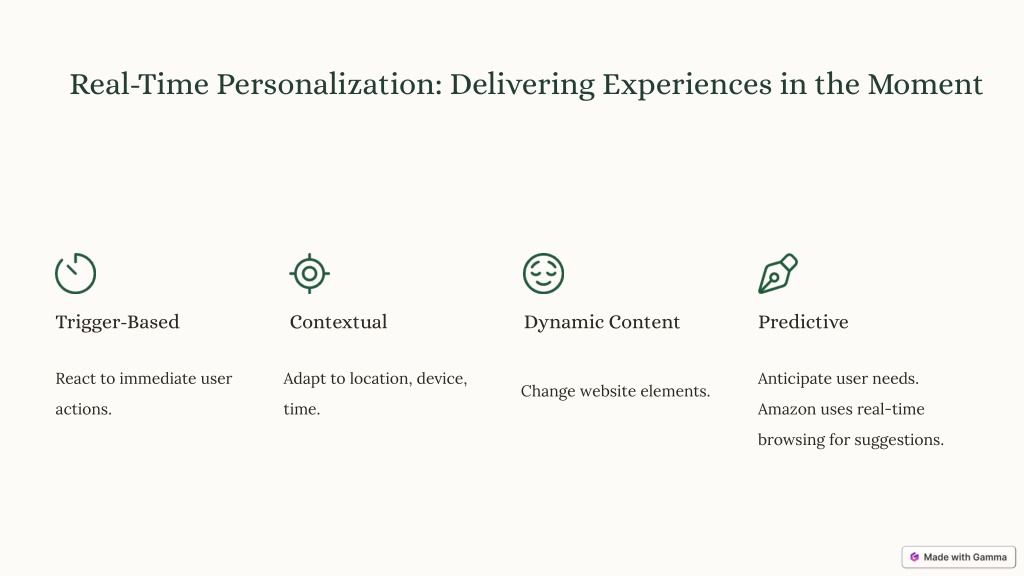 Real-Time Personalization: Delivering Experiences in the Moment

Trigger-Based

React to immediate user actions.

Contextual

Adapt to location, device, time.

Dynamic Content

Change website elements.

Predictive

Anticipate user needs. Amazon uses real-time browsing for suggestions.

Made with Gamma